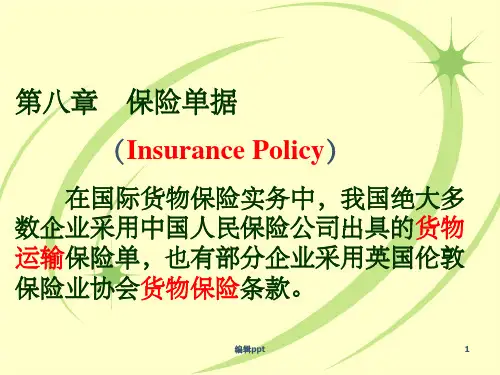 第八章　保险单据

（Insurance Policy）

在国际货物保险实务中，我国绝大多数企业采用中国人民保险公司出具的货物运输保险单，也有部分企业采用英国伦敦保险业协会货物保险条款。

编辑ppt

1